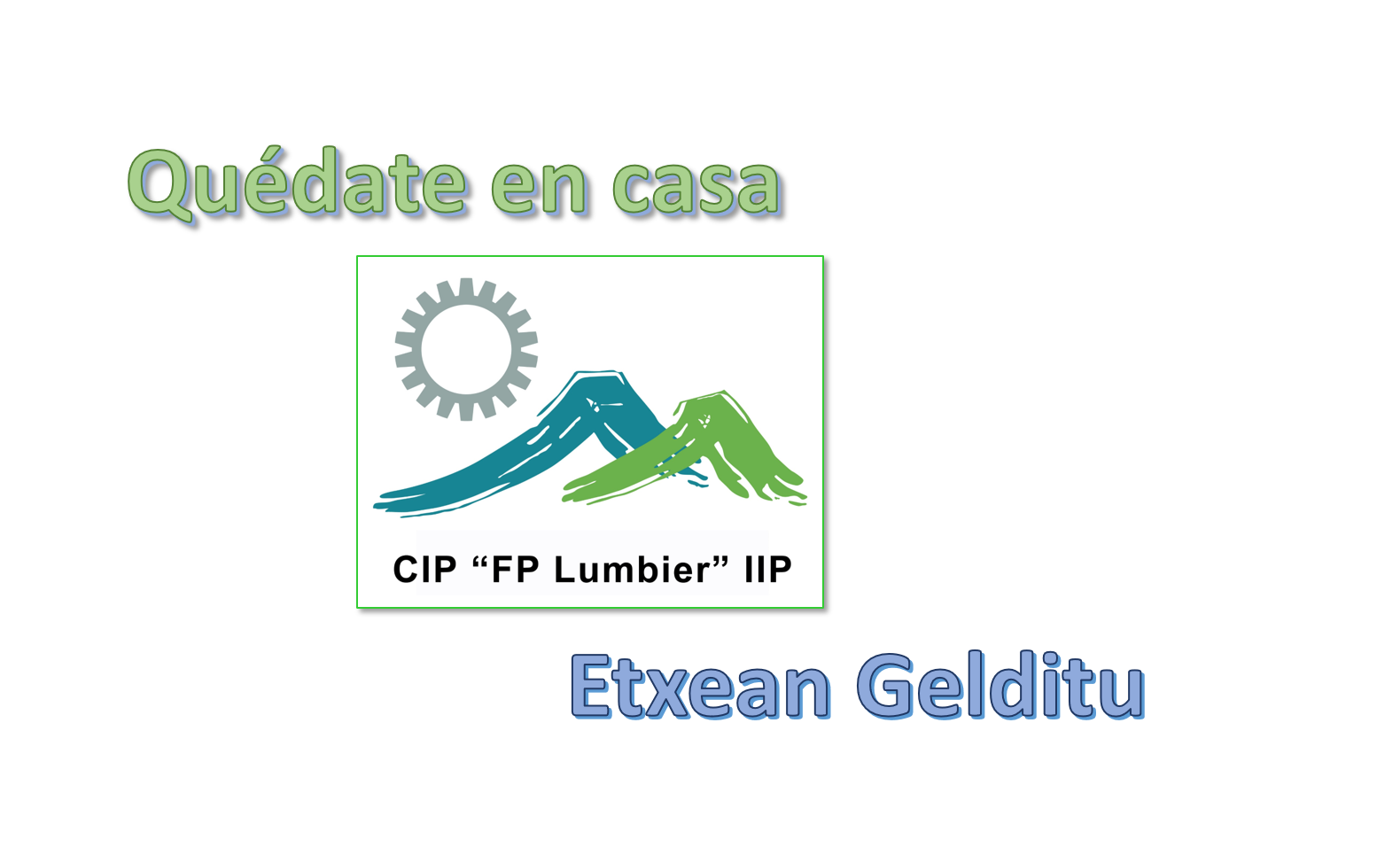 Quédate en casa

CIP “FP Lumbier” IIP

Etxean Gelditu